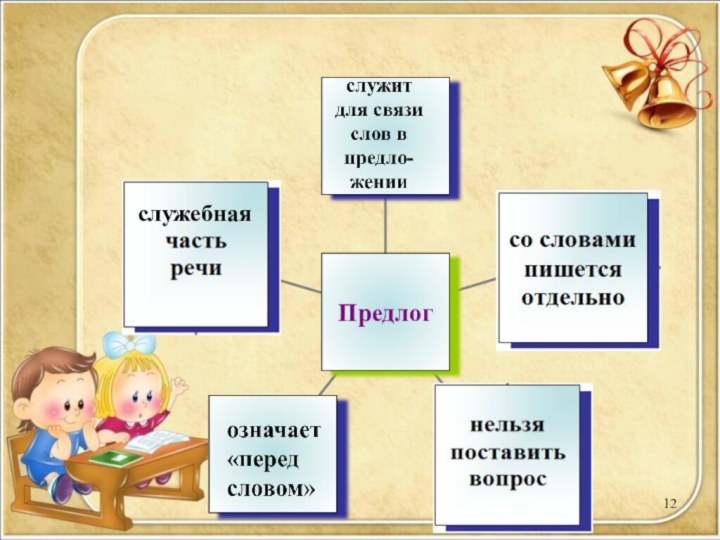 служит для связи слов в предложении

служебная часть речи

Предлог

со словами пишется отдельно

означает «перед словом»

нельзя поставить вопрос

12